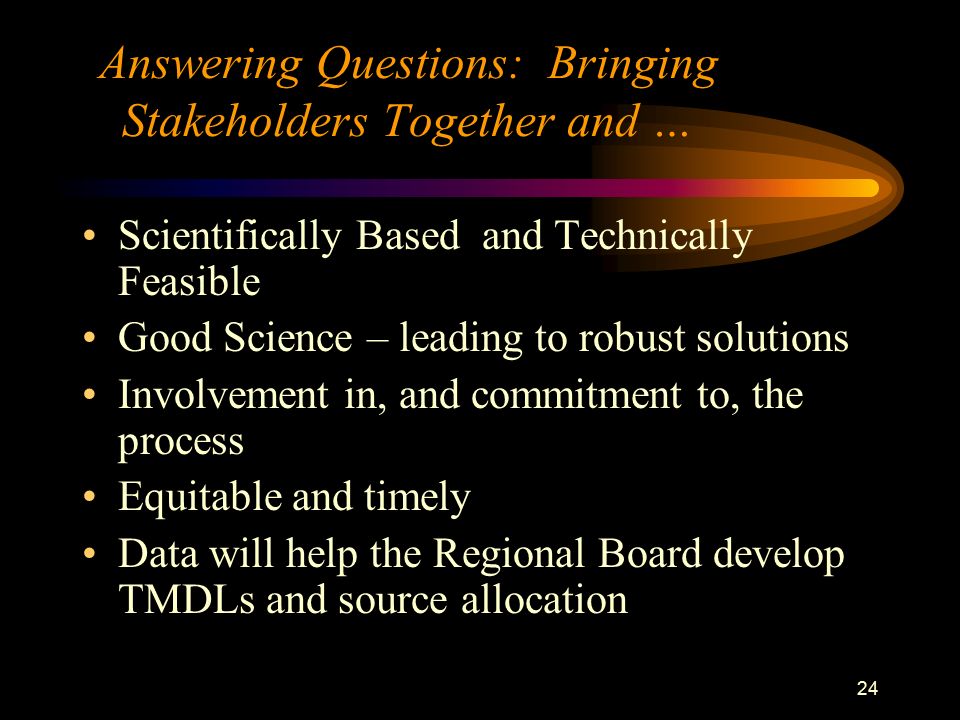 Answering Questions: Bringing Stakeholders Together and …

• Scientifically Based and Technically Feasible
• Good Science – leading to robust solutions
• Involvement in, and commitment to, the process
• Equitable and timely
• Data will help the Regional Board develop TMDLs and source allocation

24